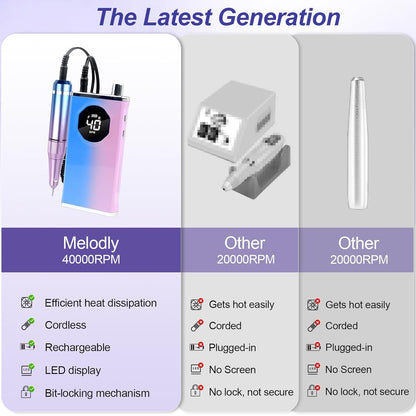 The Latest Generation

40

Melodly
40000RPM

Efficient heat dissipation
Cordless
Rechargeable
LED display
Bit-locking mechanism

Other
20000RPM

Gets hot easily
Corded
Plugged-in
No Screen
No lock, not secure

Other
20000RPM

Gets hot easily
Corded
Plugged-in
No Screen
No lock, not secure